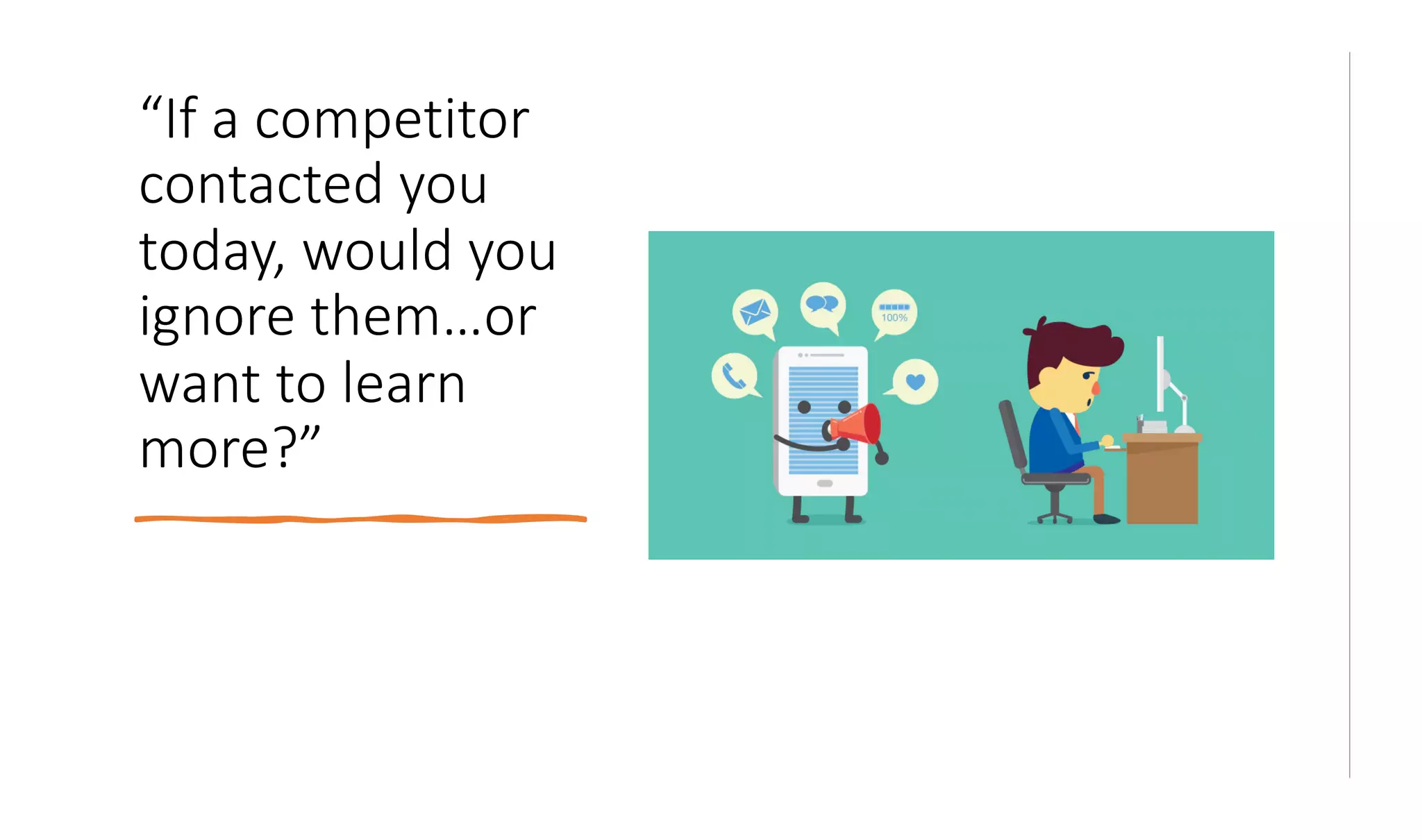 “If a competitor contacted you today, would you ignore them…or want to learn more?”

100%